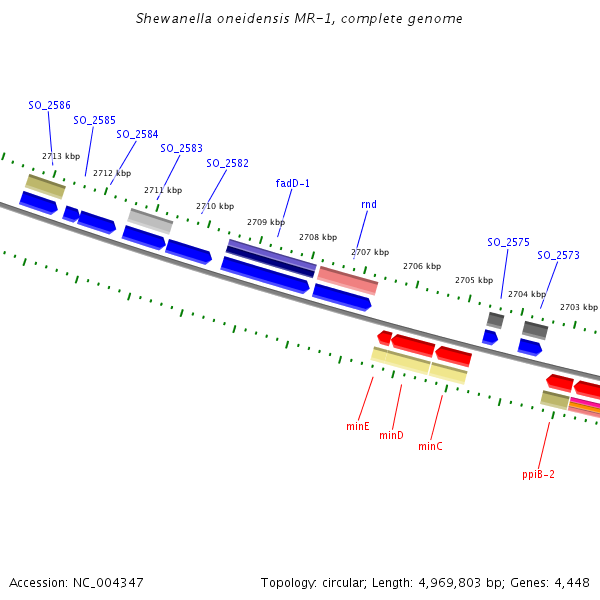 Shewanella oneidensis MR-1, complete genome

SO_2586
SO_2585
SO_2584
SO_2583
SO_2582
fadD-1
rnd
SO_2575
SO_2573

2713 kbp
2712 kbp
2711 kbp
2710 kbp
2709 kbp
2708 kbp
2707 kbp
2706 kbp
2705 kbp
2704 kbp
2703 kbp

minE
minD
minC
ppiB-2

Accession: NC_004347

Topology: circular; Length: 4,969,803 bp; Genes: 4,448